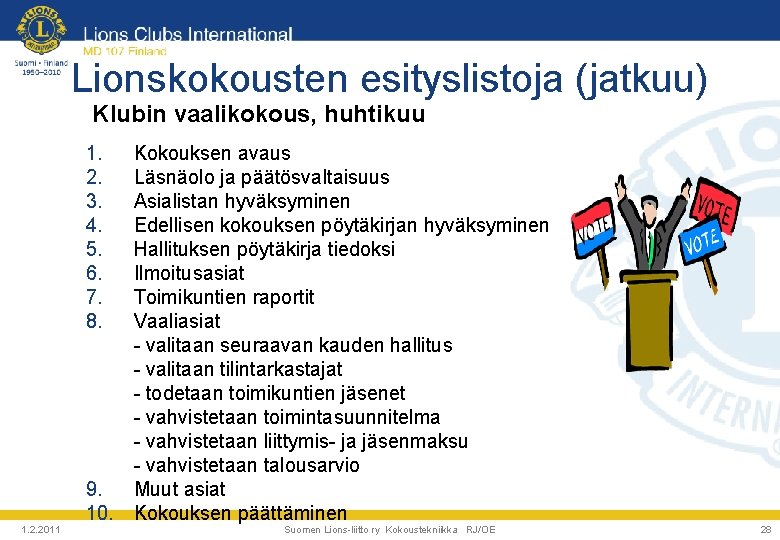 Lions Clubs International
MD 107 Finland
Suomi • Finland
1950–2010

Lionskokousten esityslistoja (jatkuu)

Klubin vaalikokous, huhtikuu

1. Kokouksen avaus
2. Läsnäolo ja päätösvaltaisuus
3. Asialistan hyväksyminen
4. Edellisen kokouksen pöytäkirjan hyväksyminen
5. Hallituksen pöytäkirja tiedoksi
6. Ilmoitusasiat
7. Toimikuntien raportit
8. Vaaliasiat
- valitaan seuraavan kauden hallitus
- valitaan tilintarkastajat
- todetaan toimikuntien jäsenet
- vahvistetaan toimintasuunnitelma
- vahvistetaan liittymis- ja jäsenmaksu
- vahvistetaan talousarvio
9. Muut asiat
10. Kokouksen päättäminen

VOTE
VOTE
VOTE

1.2.2011 Suomen Lions-liitto ry Kokoustekniikka RJ/OE 28